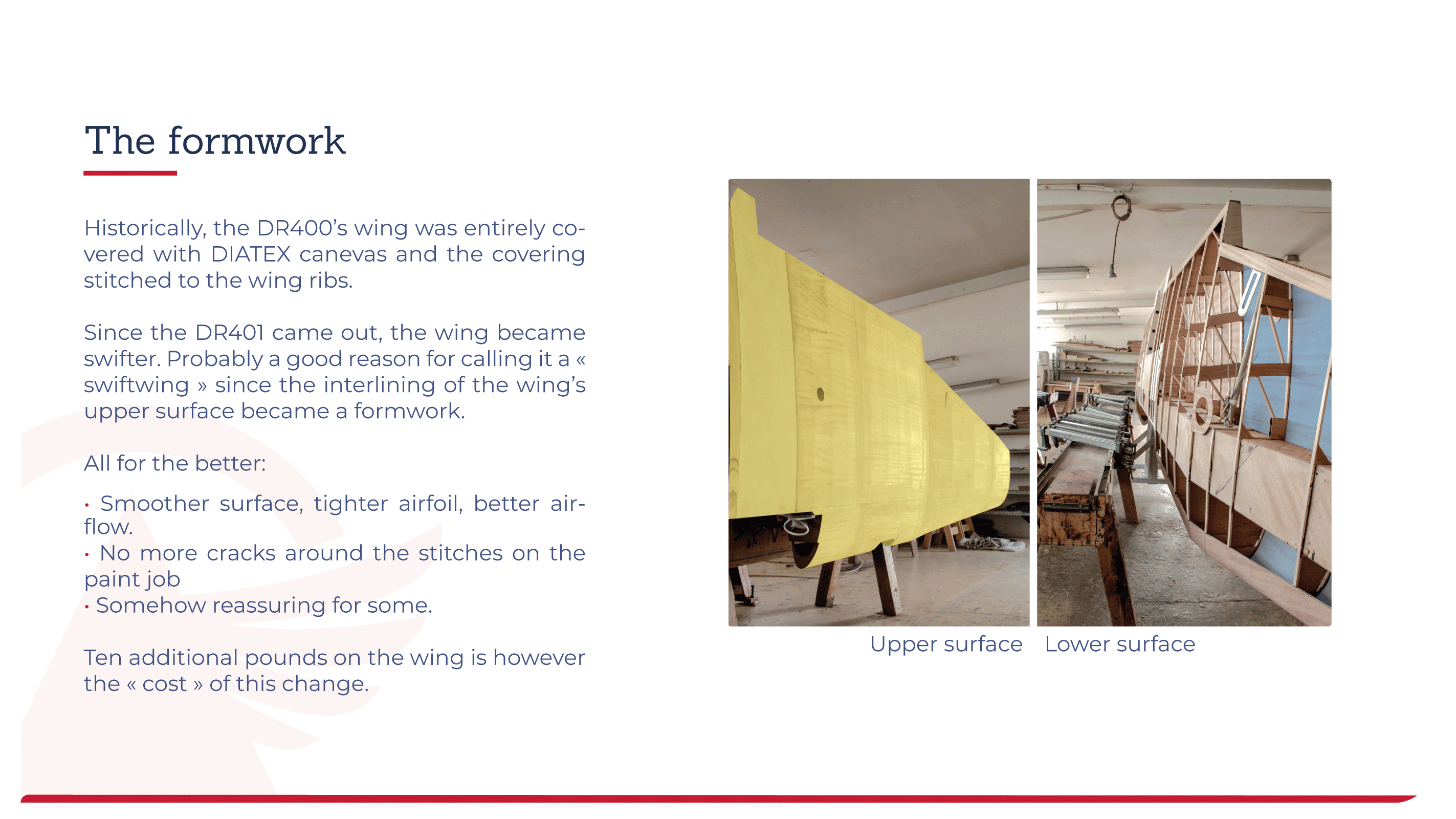 The formwork

Historically, the DR400's wing was entirely covered with DIATEX canevas and the covering stitched to the wing ribs.

Since the DR401 came out, the wing became swifter. Probably a good reason for calling it a « swiftwing » since the interlining of the wing's upper surface became a formwork.

All for the better:

• Smoother surface, tighter airfoil, better airflow.
• No more cracks around the stitches on the paint job
• Somehow reassuring for some.

Ten additional pounds on the wing is however the « cost » of this change.

Upper surface Lower surface